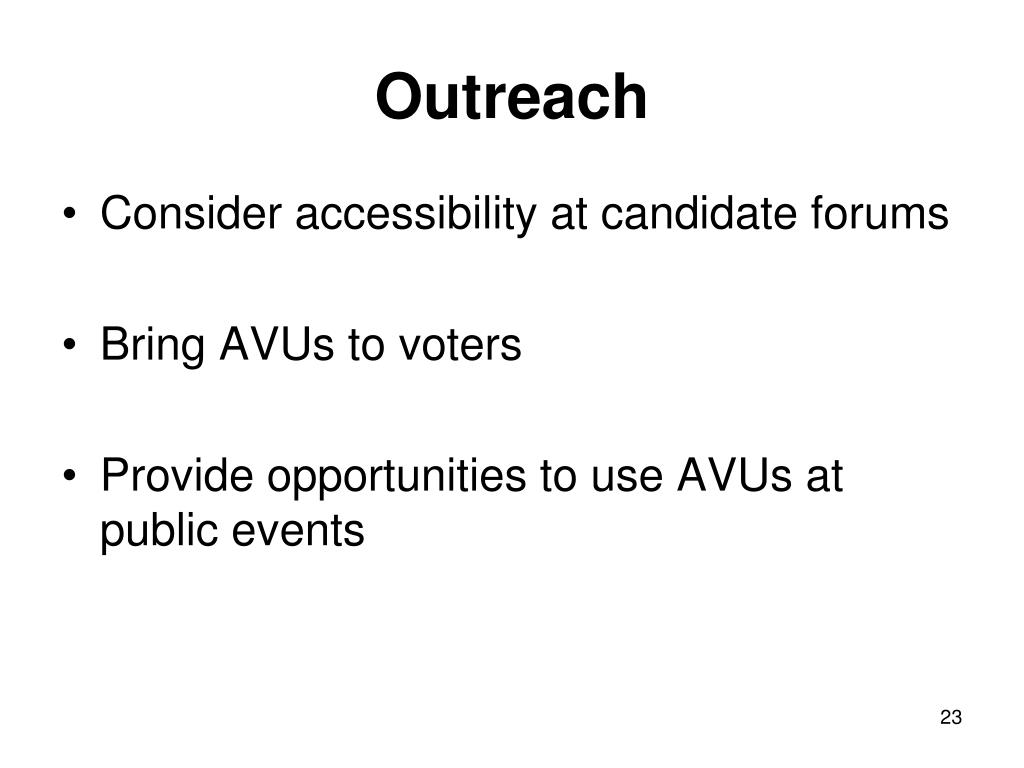 Outreach

• Consider accessibility at candidate forums

• Bring AVUs to voters

• Provide opportunities to use AVUs at public events

23